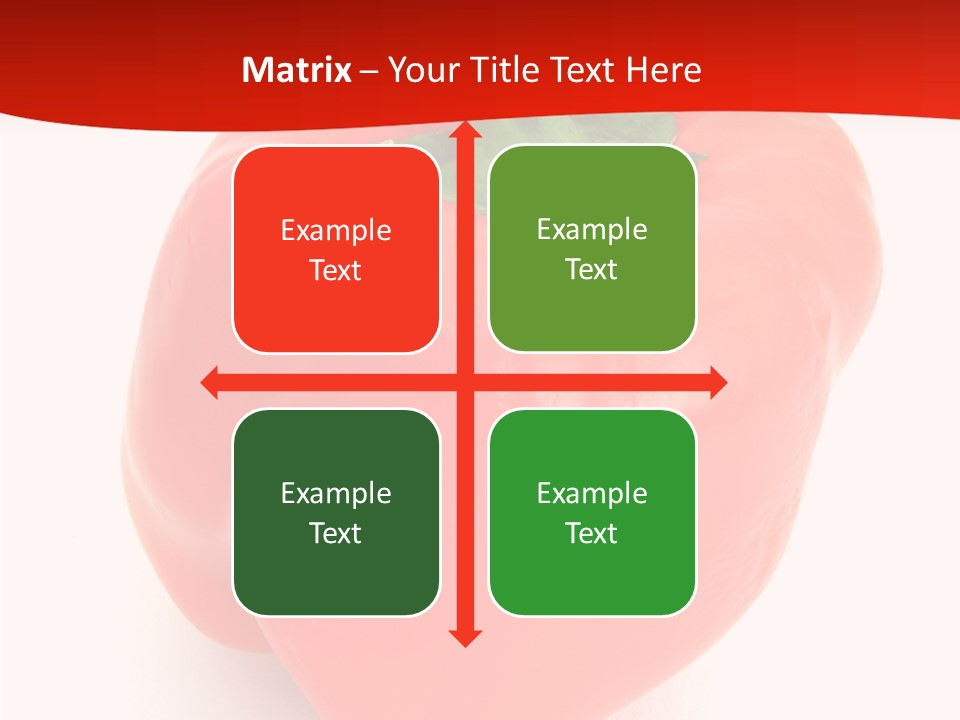 Matrix – Your Title Text Here

Example Text

Example Text

Example Text

Example Text